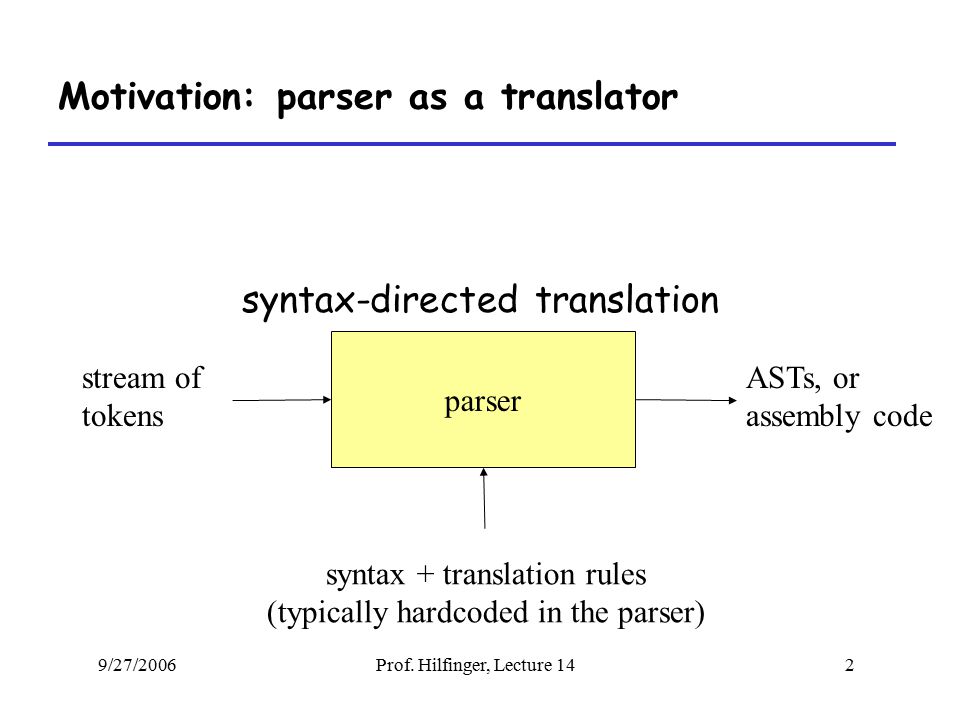 Motivation: parser as a translator

syntax-directed translation

stream of tokens

parser

ASTs, or assembly code

syntax + translation rules
(typically hardcoded in the parser)

9/27/2006

Prof. Hilfinger, Lecture 14

2